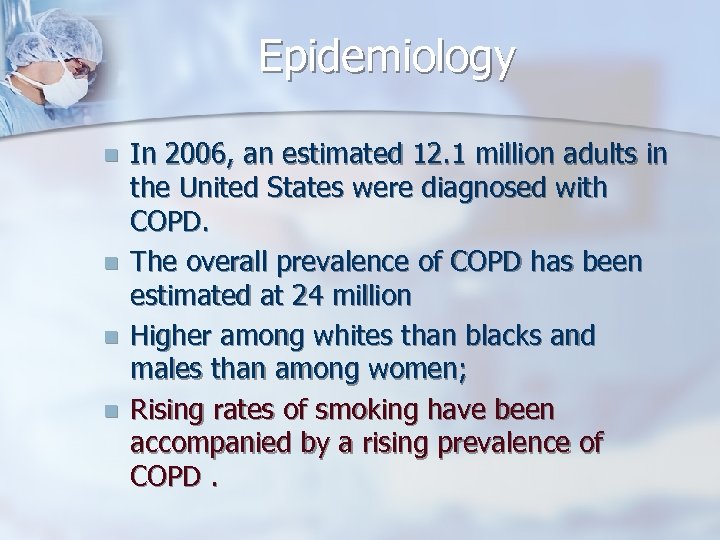 Epidemiology

- In 2006, an estimated 12.1 million adults in the United States were diagnosed with COPD.
- The overall prevalence of COPD has been estimated at 24 million
- Higher among whites than blacks and males than among women;
- Rising rates of smoking have been accompanied by a rising prevalence of COPD .